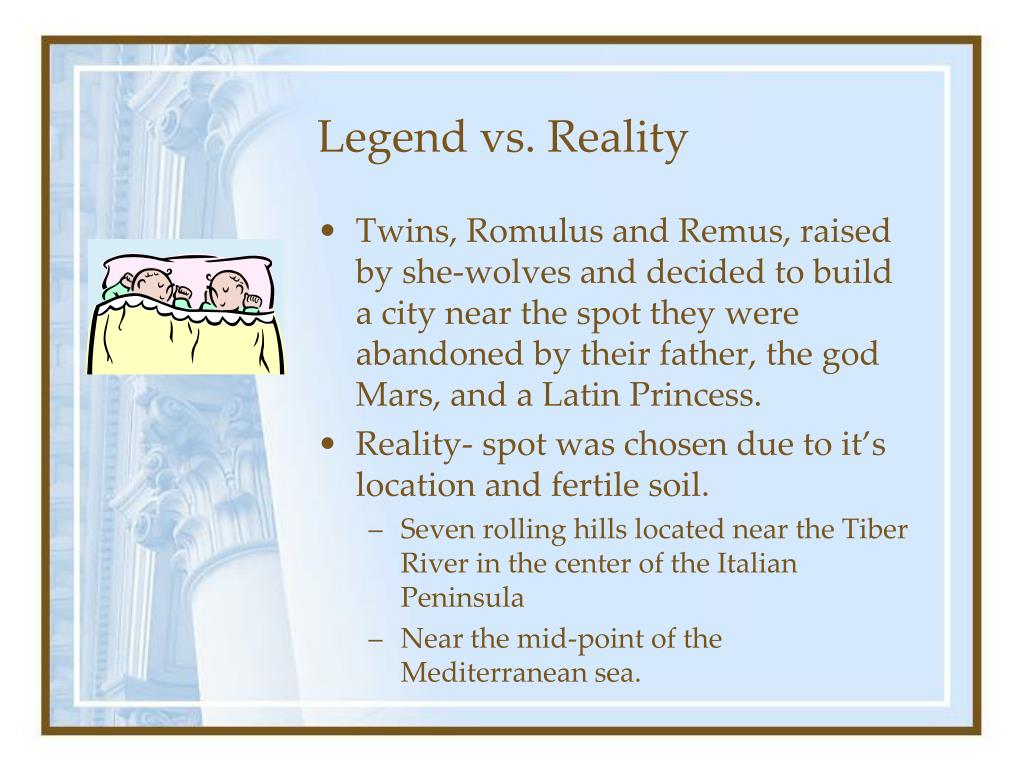 Legend vs. Reality

• Twins, Romulus and Remus, raised by she-wolves and decided to build a city near the spot they were abandoned by their father, the god Mars, and a Latin Princess.
• Reality- spot was chosen due to it's location and fertile soil.
– Seven rolling hills located near the Tiber River in the center of the Italian Peninsula
– Near the mid-point of the Mediterranean sea.